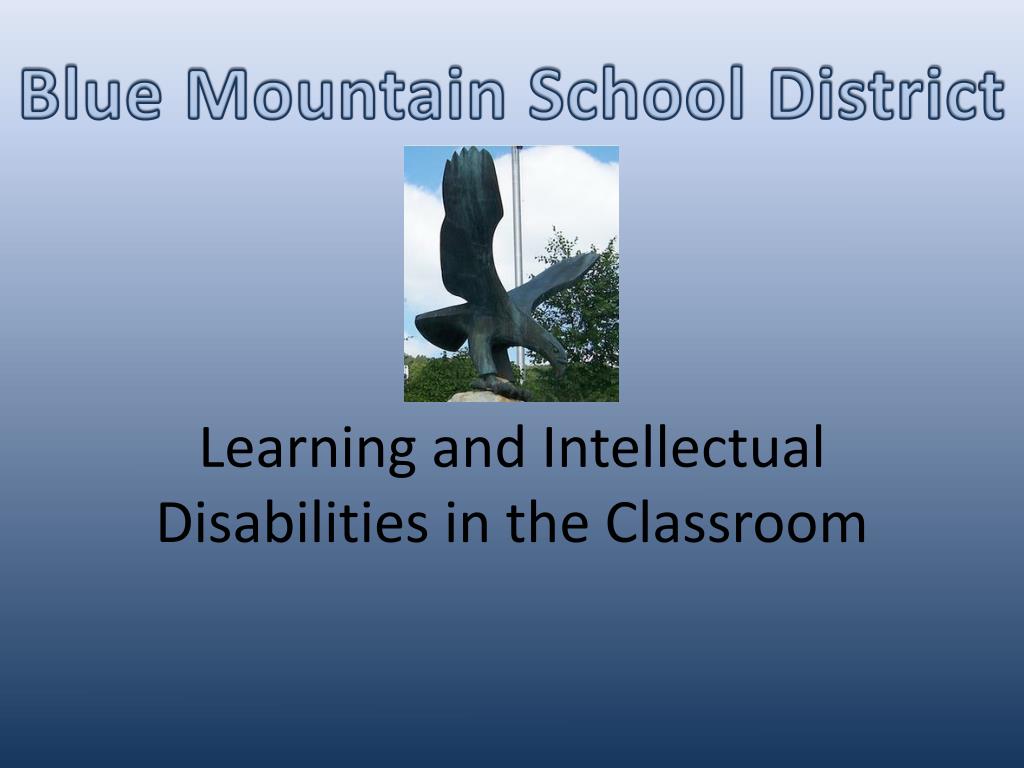 Blue Mountain School District

Learning and Intellectual Disabilities in the Classroom